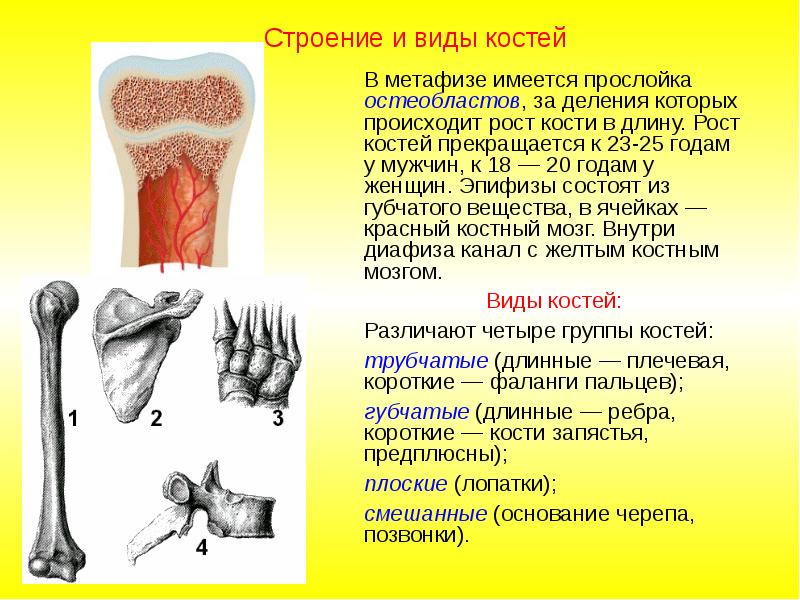 Строение и виды костей

В метафизе имеется прослойка остеобластов, за деления которых происходит рост кости в длину. Рост костей прекращается к 23-25 годам у мужчин, к 18 — 20 годам у женщин. Эпифизы состоят из губчатого вещества, в ячейках — красный костный мозг. Внутри диафиза канал с желтым костным мозгом.

Виды костей:

Различают четыре группы костей:

трубчатые (длинные — плечевая, короткие — фаланги пальцев);

губчатые (длинные — ребра, короткие — кости запястья, предплюсны);

плоские (лопатки);

смешанные (основание черепа, позвонки).

1

2

3

4